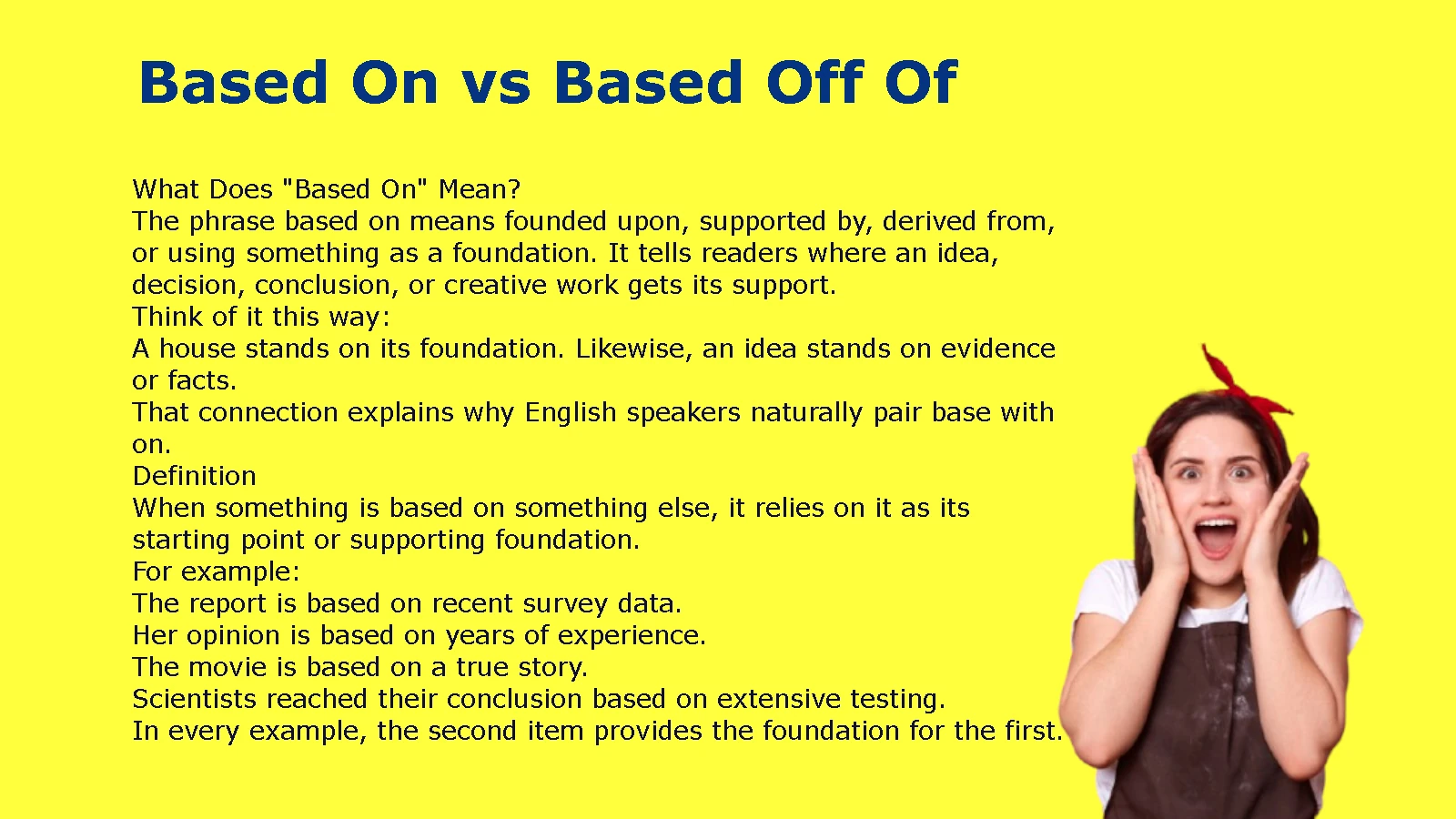 Based On vs Based Off Of

What Does "Based On" Mean?
The phrase based on means founded upon, supported by, derived from, or using something as a foundation. It tells readers where an idea, decision, conclusion, or creative work gets its support.
Think of it this way:
A house stands on its foundation. Likewise, an idea stands on evidence or facts.
That connection explains why English speakers naturally pair base with on.
Definition
When something is based on something else, it relies on it as its starting point or supporting foundation.
For example:
The report is based on recent survey data.
Her opinion is based on years of experience.
The movie is based on a true story.
Scientists reached their conclusion based on extensive testing.
In every example, the second item provides the foundation for the first.